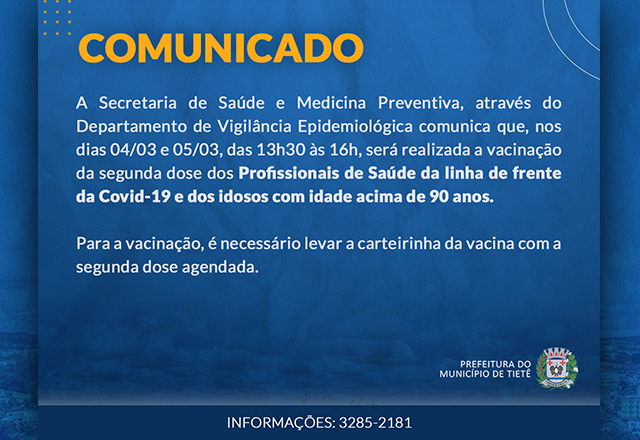 COMUNICADO

A Secretaria de Saúde e Medicina Preventiva, através do Departamento de Vigilância Epidemiológica comunica que, nos dias 04/03 e 05/03, das 13h30 às 16h, será realizada a vacinação da segunda dose dos Profissionais de Saúde da linha de frente da Covid-19 e dos idosos com idade acima de 90 anos.

Para a vacinação, é necessário levar a carteirinha da vacina com a segunda dose agendada.

PREFEITURA DO MUNICÍPIO DE TIETÊ

INFORMAÇÕES: 3285-2181